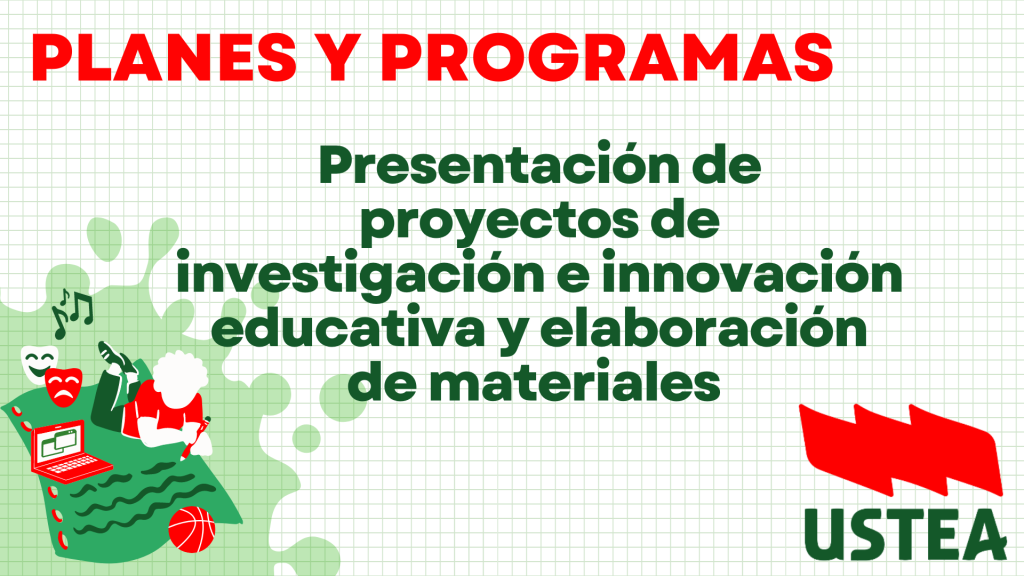 PLANES Y PROGRAMAS

Presentación de proyectos de investigación e innovación educativa y elaboración de materiales

USTEA